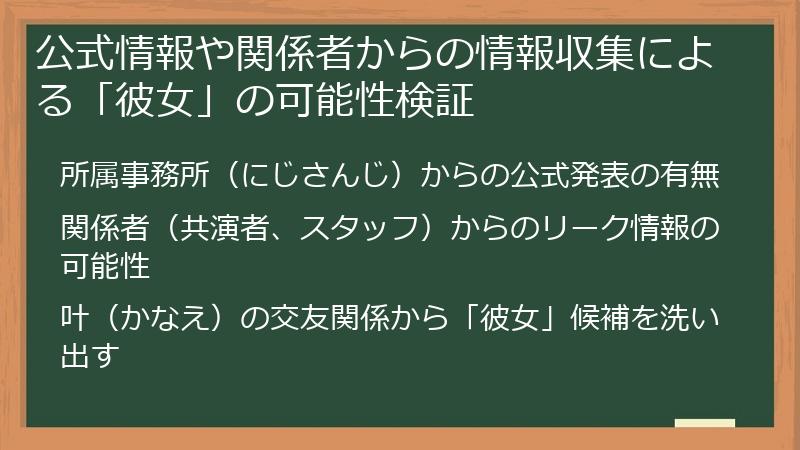 公式情報や関係者からの情報収集による「彼女」の可能性検証

所属事務所（にじさんじ）からの公式発表の有無

関係者（共演者、スタッフ）からのリーク情報の可能性

叶（かなえ）の交友関係から「彼女」候補を洗い出す